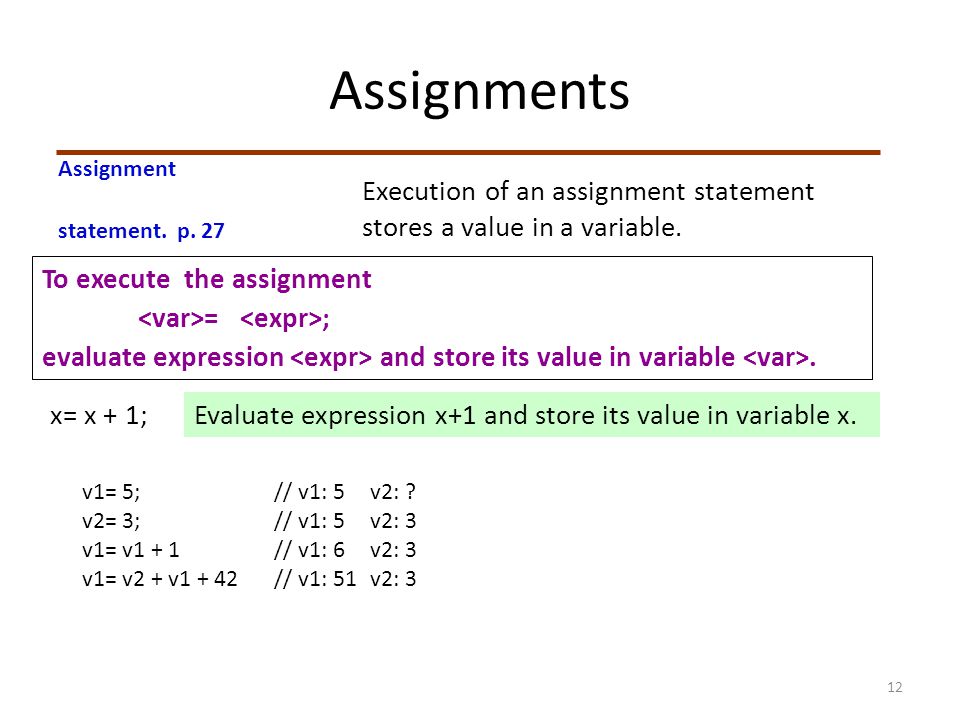 Assignments

Assignment

statement. p. 27

Execution of an assignment statement stores a value in a variable.

To execute the assignment
<var>= <expr>;
evaluate expression <expr> and store its value in variable <var>.

x= x + 1;

Evaluate expression x+1 and store its value in variable x.

v1= 5; // v1: 5 v2: ?
v2= 3; // v1: 5 v2: 3
v1= v1 + 1 // v1: 6 v2: 3
v1= v2 + v1 + 42 // v1: 51 v2: 3

12